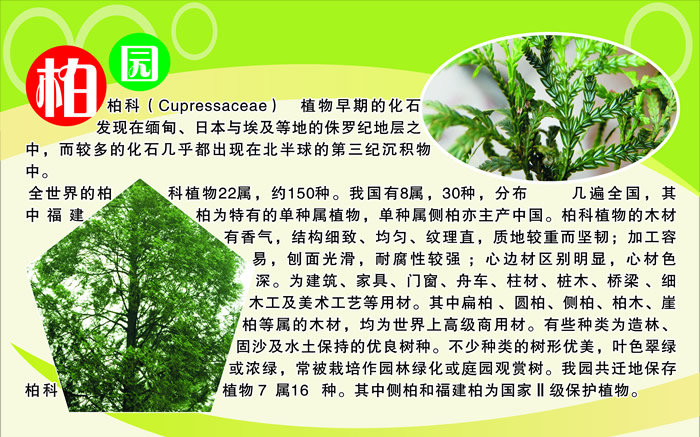 柏 园

柏科（Cupressaceae） 植物早期的化石发现在缅甸、日本与埃及等地的侏罗纪地层之中，而较多的化石几乎都出现在北半球的第三纪沉积物中。

全世界的柏科植物22属，约150种。我国有8属，30种，分布几遍全国，其中福建柏为特有的单种属植物，单种属侧柏亦主产中国。柏科植物的木材有香气，结构细致、均匀、纹理直，质地较重而坚韧；加工容易，刨面光滑，耐腐性较强；心边材区别明显，心材色深。为建筑、家具、门窗、舟车、柱材、桩木、桥梁、细木工及美术工艺等用材。其中扁柏、圆柏、侧柏、柏木、崖柏等属的木材，均为世界上高级商用材。有些种类为造林、固沙及水土保持的优良树种。不少种类的树形优美，叶色翠绿或浓绿，常被栽培作园林绿化或庭园观赏树。我园共迁地保存柏科植物7 属16 种。其中侧柏和福建柏为国家Ⅱ级保护植物。